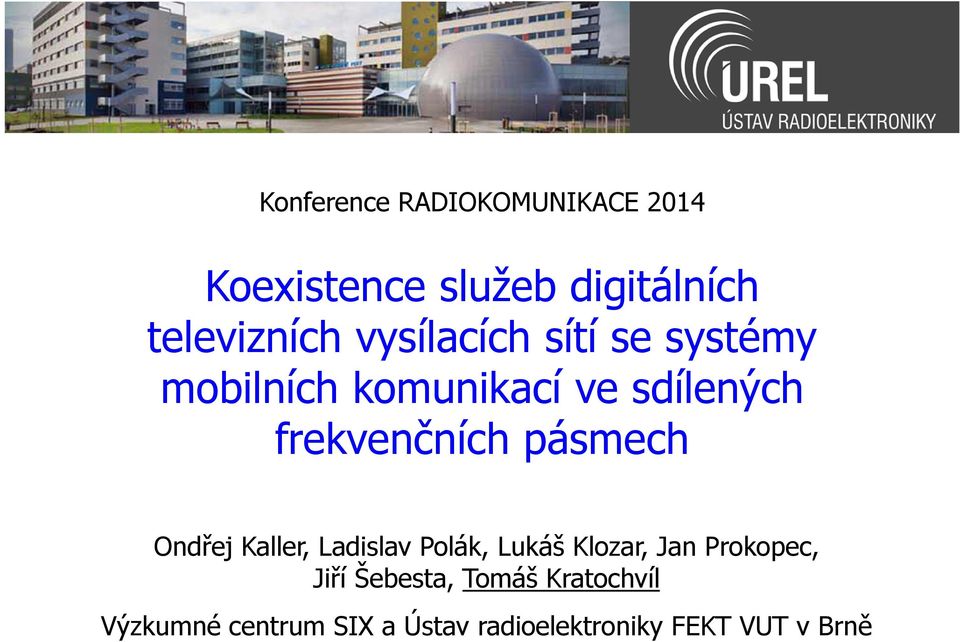 UREL
ÚSTAV RADIOELEKTRONIKY

Konference RADIOKOMUNIKACE 2014

Koexistence služeb digitálních televizních vysílacích sítí se systémy mobilních komunikací ve sdílených frekvenčních pásmech

Ondřej Kaller, Ladislav Polák, Lukáš Klozar, Jan Prokopec, Jiří Šebesta, Tomáš Kratochvíl

Výzkumné centrum SIX a Ústav radioelektroniky FEKT VUT v Brně